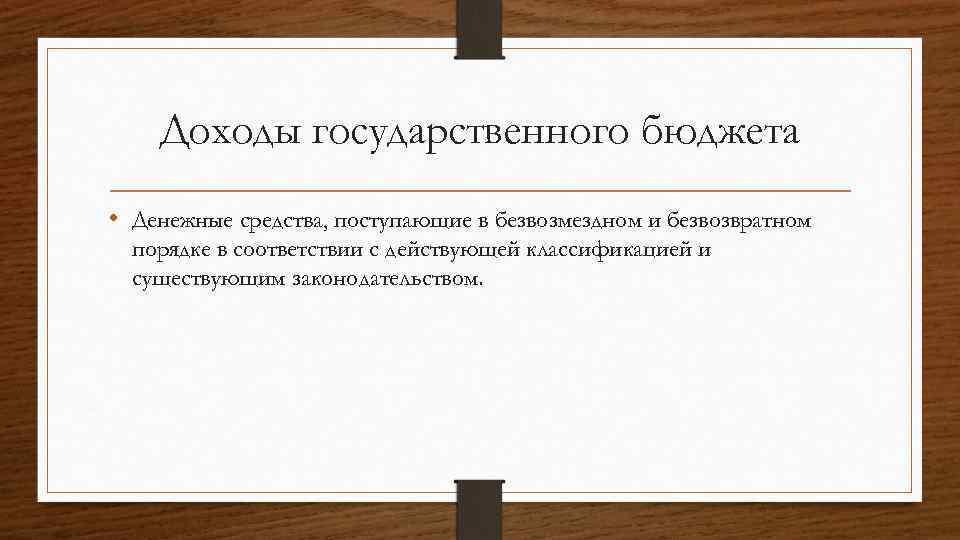 Доходы государственного бюджета

• Денежные средства, поступающие в безвозмездном и безвозвратном порядке в соответствии с действующей классификацией и существующим законодательством.